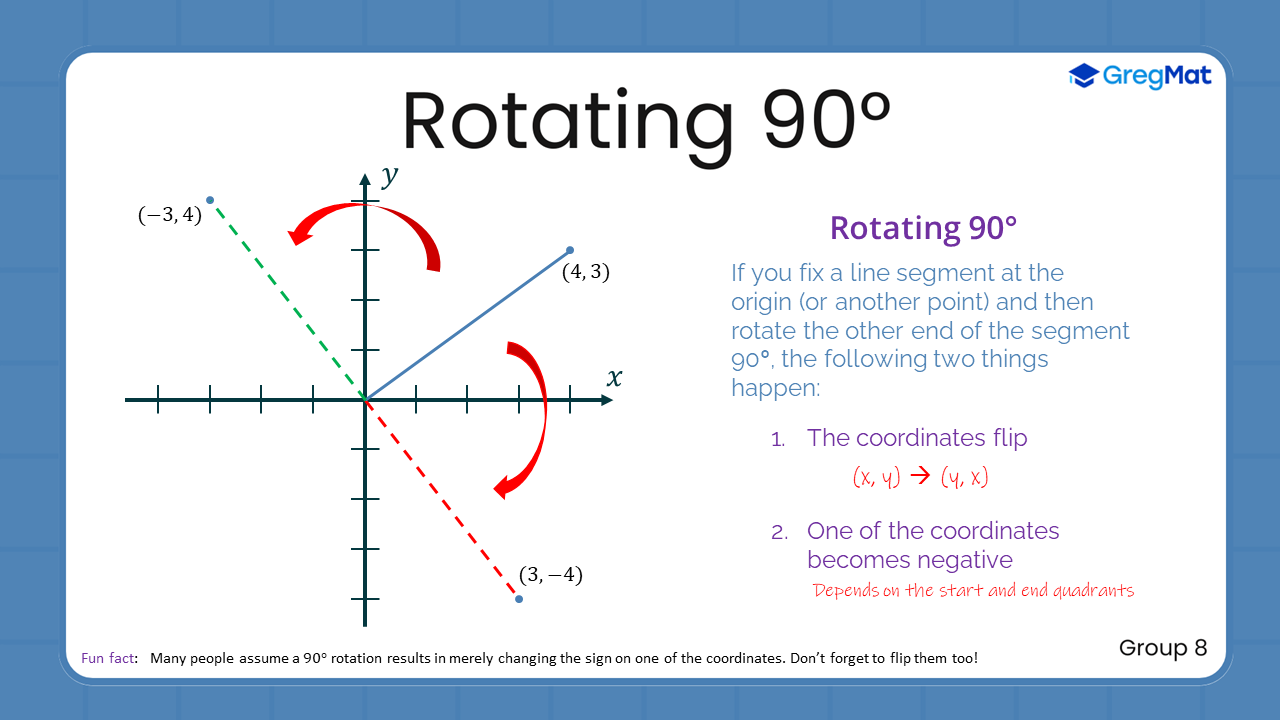 GregMat

Rotating 90°

$y$

$(-3, 4)$

$(4, 3)$

$x$

$(3, -4)$

Rotating 90°

If you fix a line segment at the origin (or another point) and then rotate the other end of the segment 90°, the following two things happen:

1. The coordinates flip

(x, y) → (y, x)

2. One of the coordinates becomes negative

Depends on the start and end quadrants

Fun fact: Many people assume a 90° rotation results in merely changing the sign on one of the coordinates. Don't forget to flip them too!

Group 8